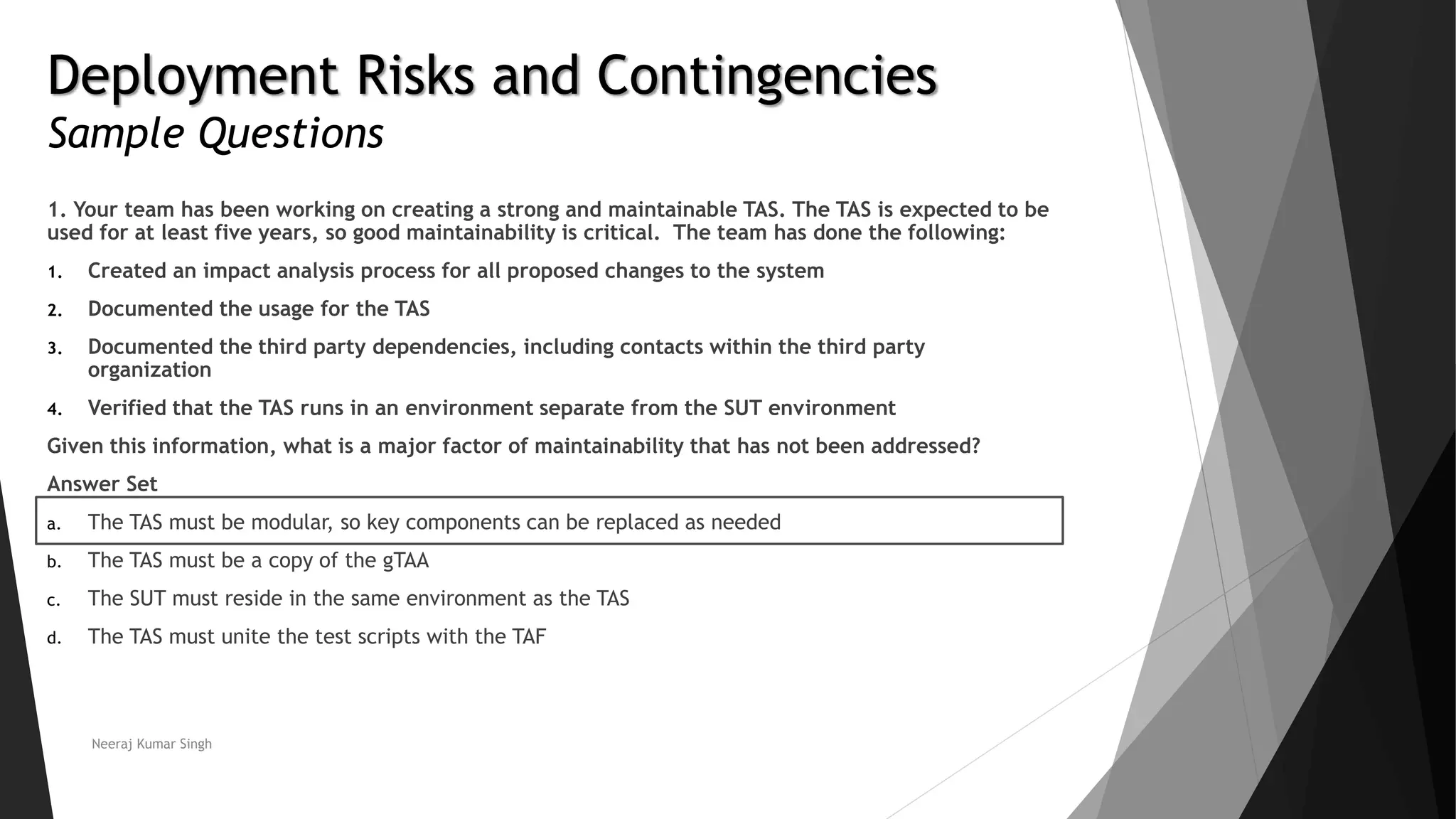 Deployment Risks and Contingencies
Sample Questions

1. Your team has been working on creating a strong and maintainable TAS. The TAS is expected to be used for at least five years, so good maintainability is critical. The team has done the following:

1. Created an impact analysis process for all proposed changes to the system
2. Documented the usage for the TAS
3. Documented the third party dependencies, including contacts within the third party organization
4. Verified that the TAS runs in an environment separate from the SUT environment

Given this information, what is a major factor of maintainability that has not been addressed?

Answer Set

a. The TAS must be modular, so key components can be replaced as needed
b. The TAS must be a copy of the gTAA
c. The SUT must reside in the same environment as the TAS
d. The TAS must unite the test scripts with the TAF

Neeraj Kumar Singh